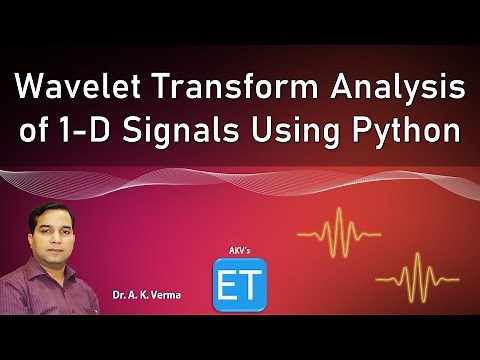 Wavelet Transform Analysis of 1-D Signals Using Python

Dr. A. K. Verma

AKV's

ET